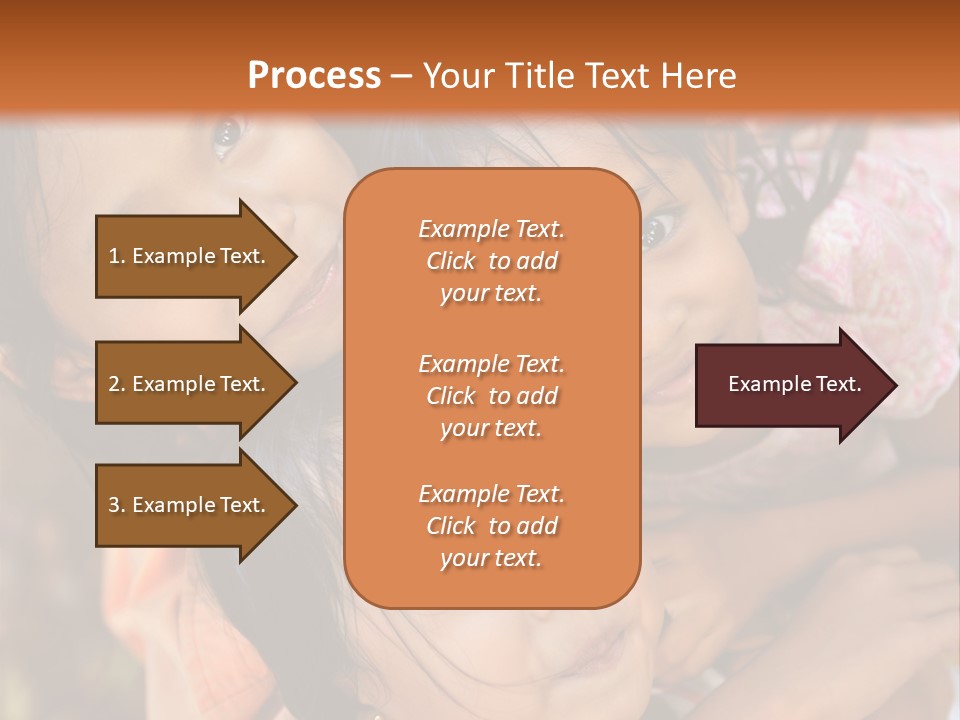 Process – Your Title Text Here

1. Example Text.

2. Example Text.

3. Example Text.

Example Text. Click to add your text.

Example Text. Click to add your text.

Example Text. Click to add your text.

Example Text.